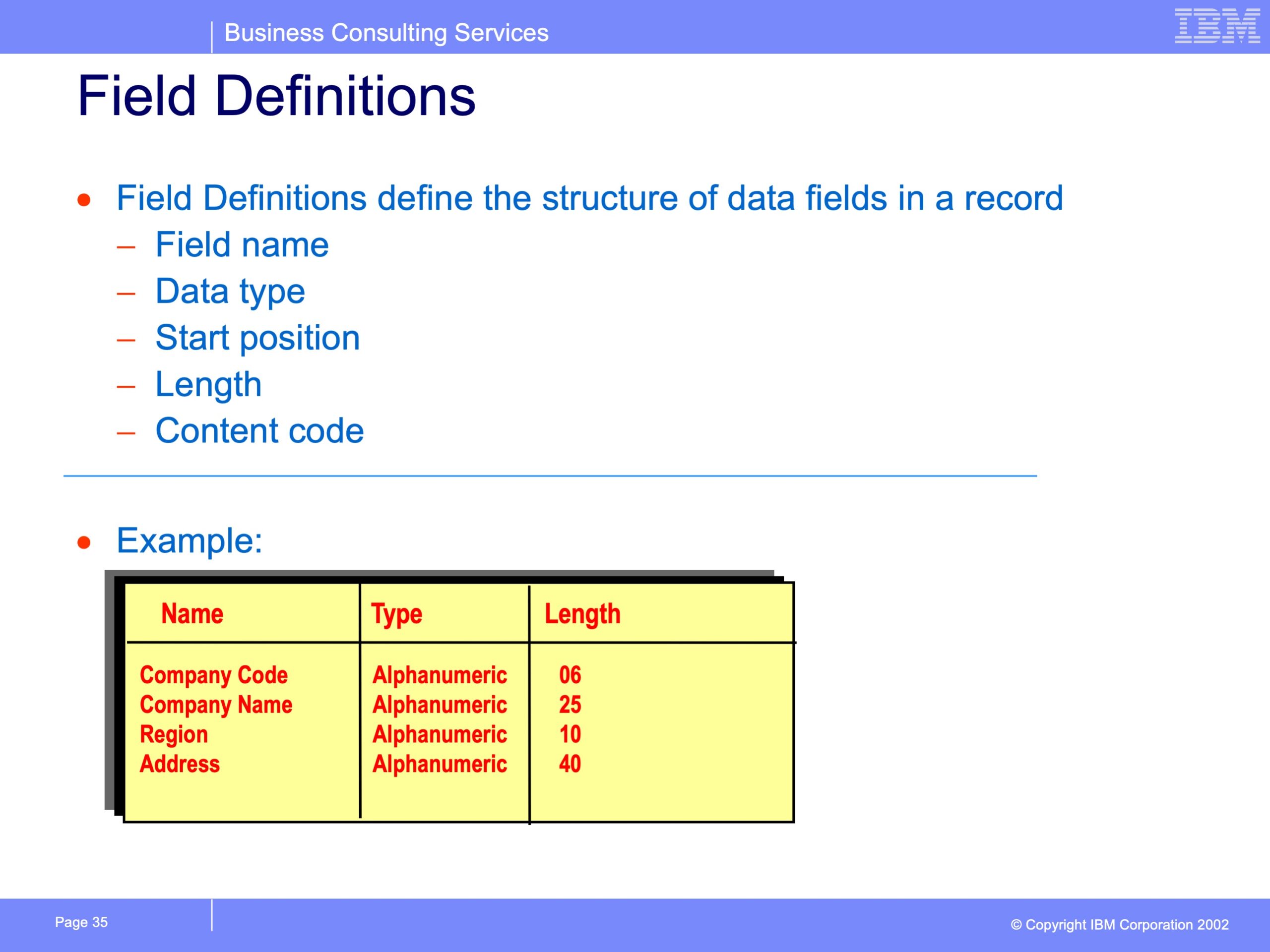 Business Consulting Services

IBM

Field Definitions

• Field Definitions define the structure of data fields in a record
– Field name
– Data type
– Start position
– Length
– Content code

• Example:

| Name | Type | Length |
|---|---|---|
| Company Code | Alphanumeric | 06 |
| Company Name | Alphanumeric | 25 |
| Region | Alphanumeric | 10 |
| Address | Alphanumeric | 40 |

Page 35

© Copyright IBM Corporation 2002